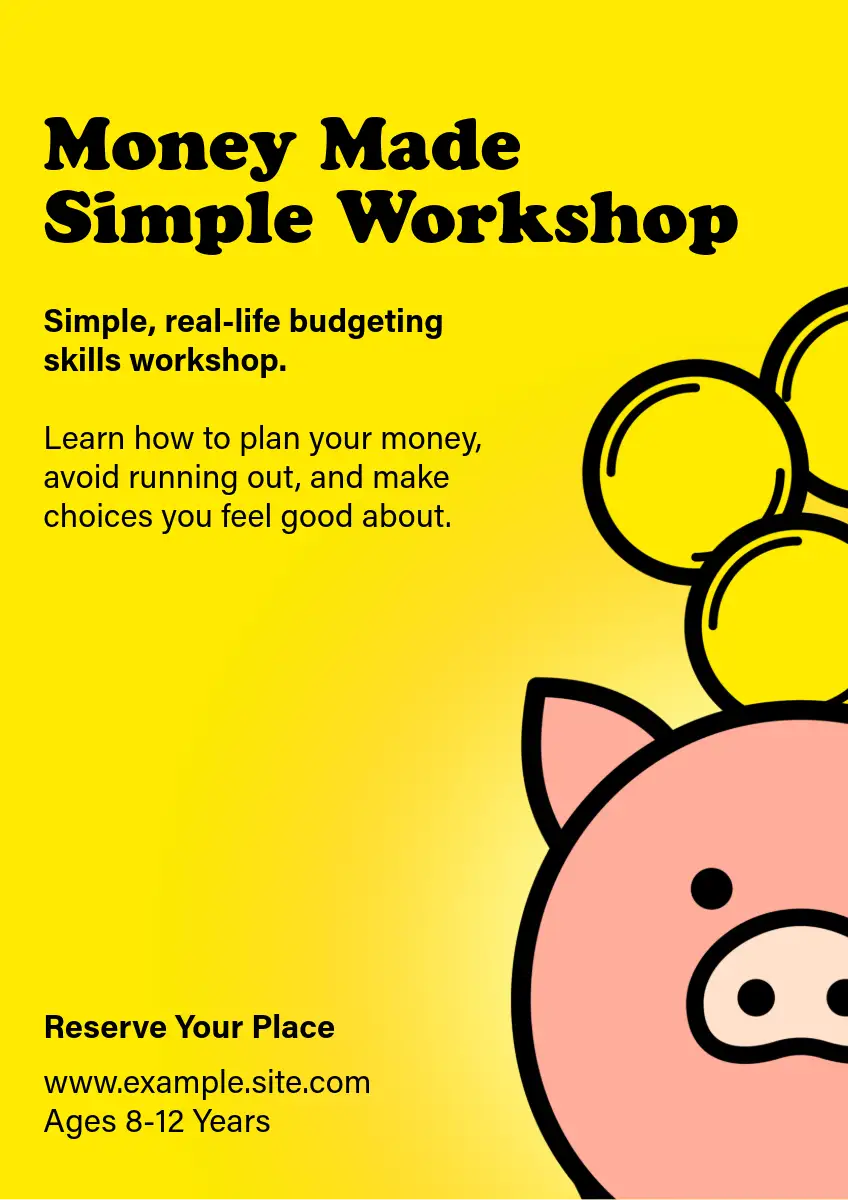 Money Made Simple Workshop

Simple, real-life budgeting skills workshop.

Learn how to plan your money, avoid running out, and make choices you feel good about.

Reserve Your Place

www.example.site.com
Ages 8-12 Years